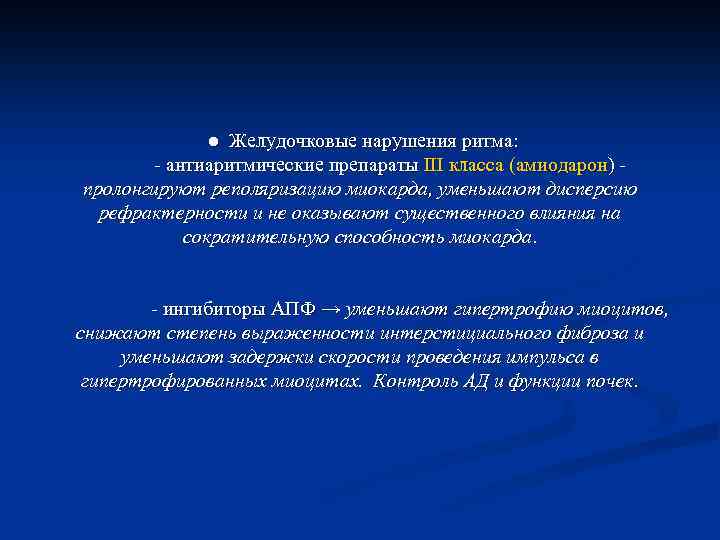 ● Желудочковые нарушения ритма:

- антиаритмические препараты III класса (амиодарон) - пролонгируют реполяризацию миокарда, уменьшают дисперсию рефрактерности и не оказывают существенного влияния на сократительную способность миокарда.

- ингибиторы АПФ → уменьшают гипертрофию миоцитов, снижают степень выраженности интерстициального фиброза и уменьшают задержки скорости проведения импульса в гипертрофированных миоцитах. Контроль АД и функции почек.